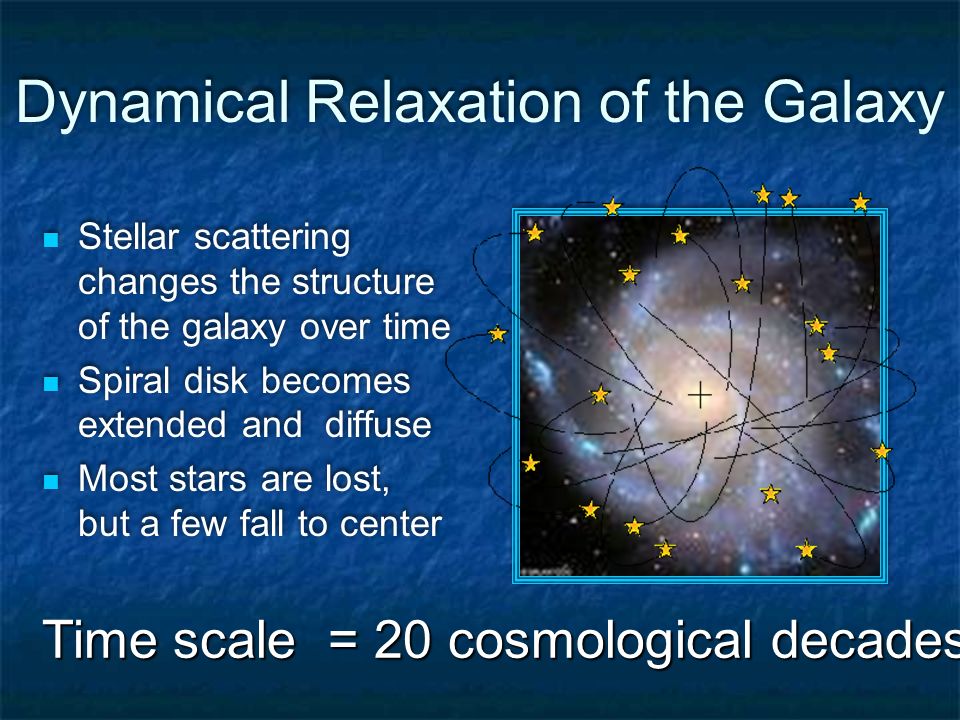 Dynamical Relaxation of the Galaxy

Stellar scattering changes the structure of the galaxy over time

Spiral disk becomes extended and diffuse

Most stars are lost, but a few fall to center

Time scale = 20 cosmological decades